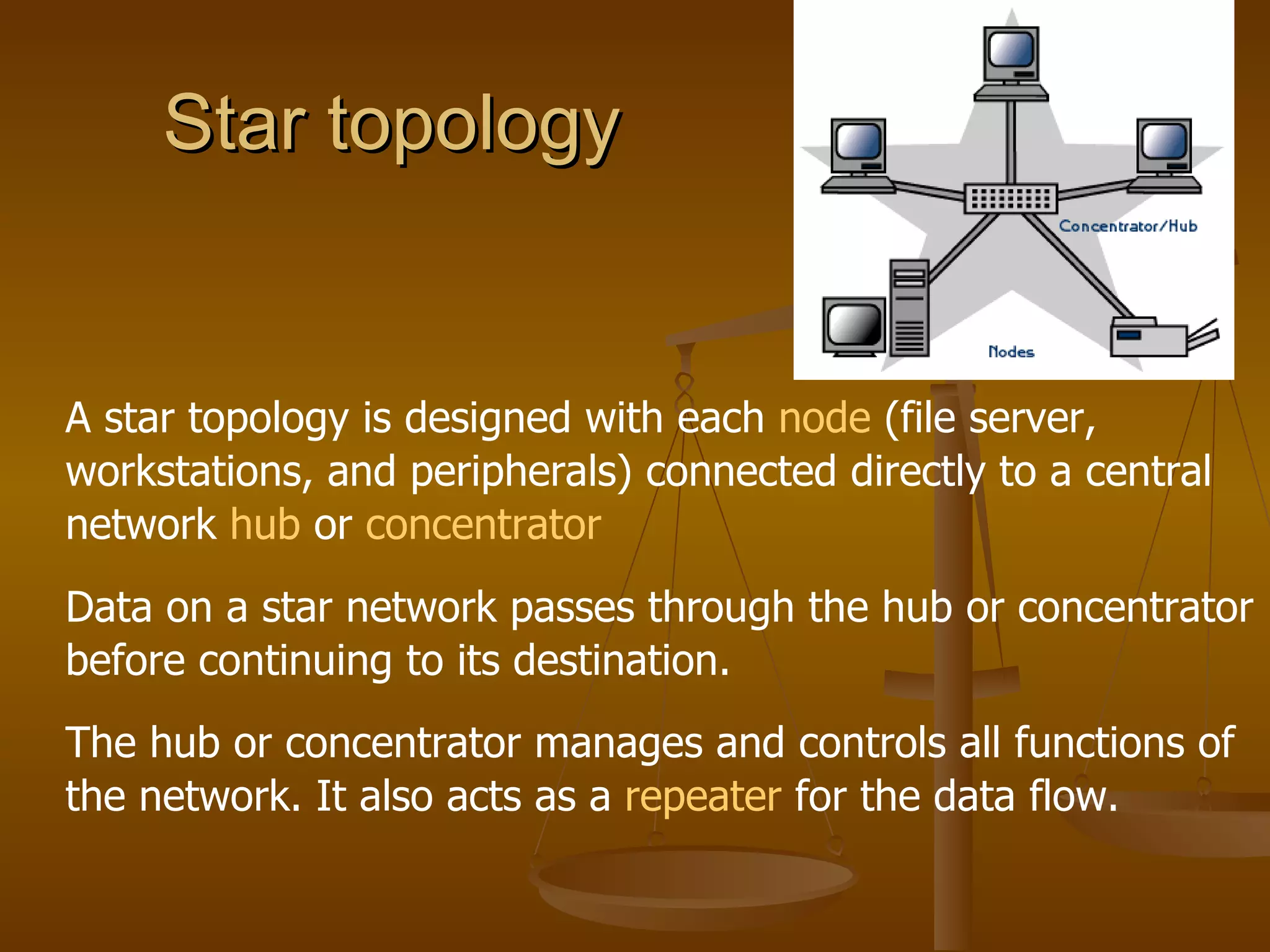 Star topology

Concentrator/Hub

Nodes

A star topology is designed with each node (file server, workstations, and peripherals) connected directly to a central network hub or concentrator

Data on a star network passes through the hub or concentrator before continuing to its destination.

The hub or concentrator manages and controls all functions of the network. It also acts as a repeater for the data flow.